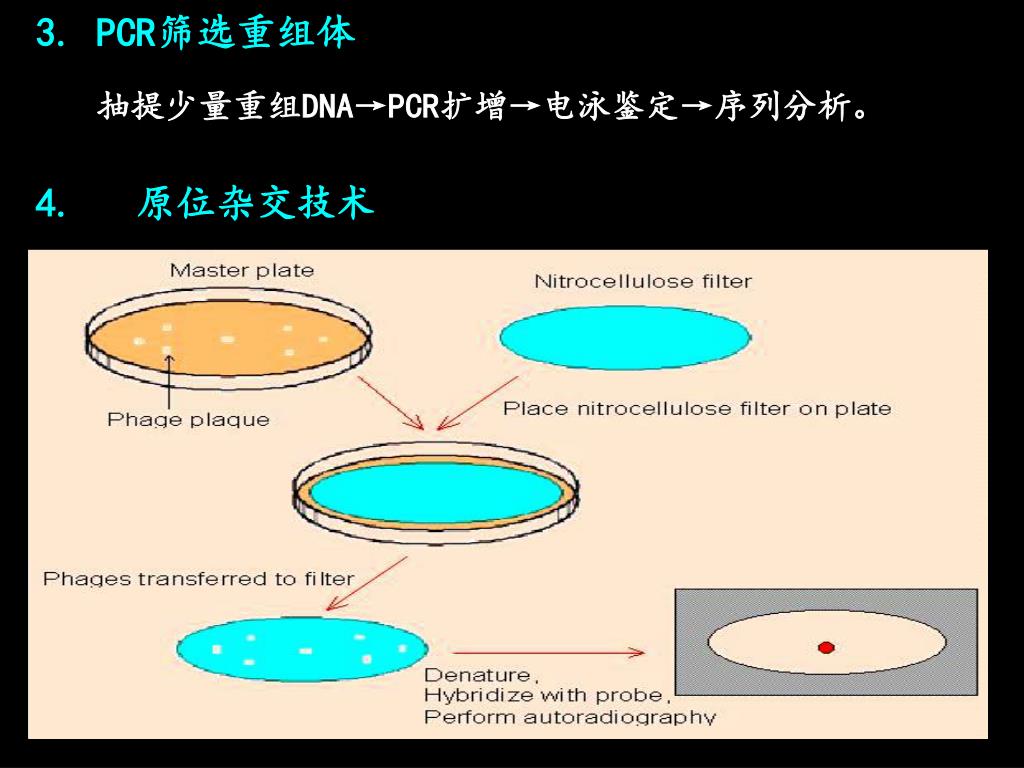 3. PCR筛选重组体

抽提少量重组DNA→PCR扩增→电泳鉴定→序列分析。

4. 原位杂交技术

Master plate

Nitrocellulose filter

Phage plaque

Place nitrocellulose filter on plate

Phages transferred to filter

Denature,
Hybridize with probe,
Perform autoradiography